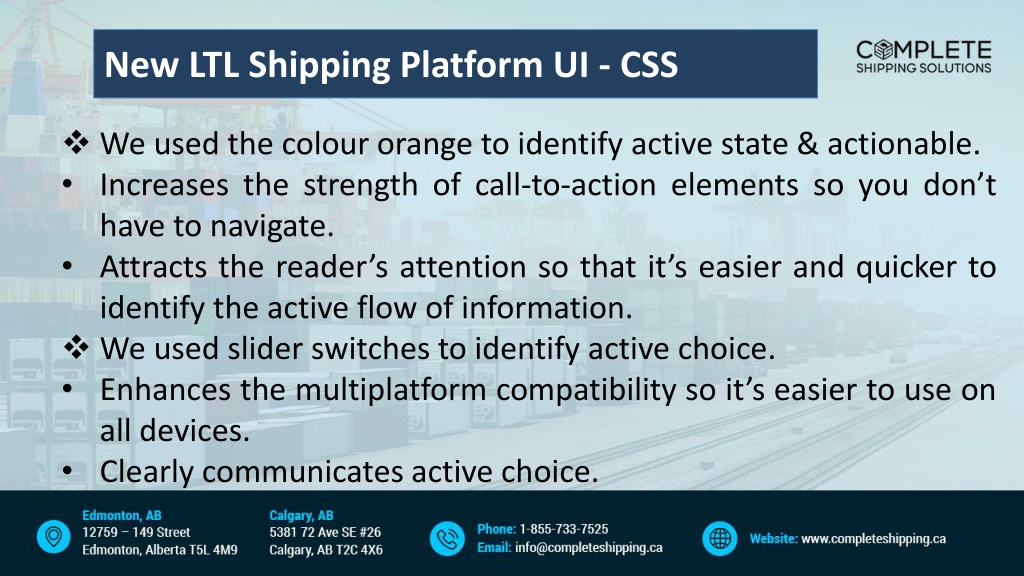 New LTL Shipping Platform UI - CSS

COMPLETE
SHIPPING SOLUTIONS

❖ We used the colour orange to identify active state & actionable.
• Increases the strength of call-to-action elements so you don't have to navigate.
• Attracts the reader's attention so that it's easier and quicker to identify the active flow of information.
❖ We used slider switches to identify active choice.
• Enhances the multiplatform compatibility so it's easier to use on all devices.
• Clearly communicates active choice.

Edmonton, AB
12759 – 149 Street
Edmonton, Alberta T5L 4M9

Calgary, AB
5381 72 Ave SE #26
Calgary, AB T2C 4X6

Phone: 1-855-733-7525
Email: info@completeshipping.ca

Website: www.completeshipping.ca